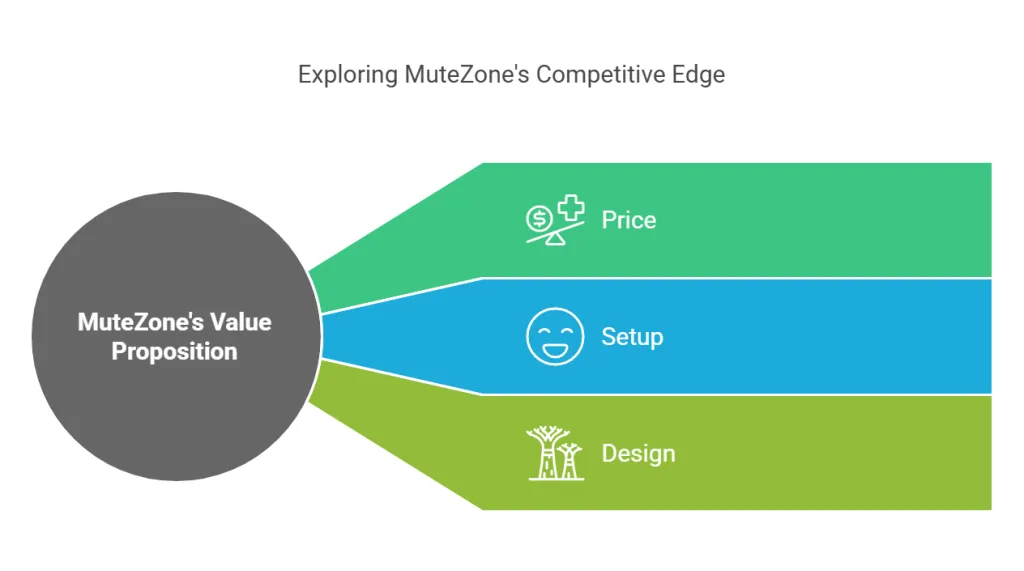 Exploring MuteZone's Competitive Edge

MuteZone's Value Proposition

Price

Setup

Design